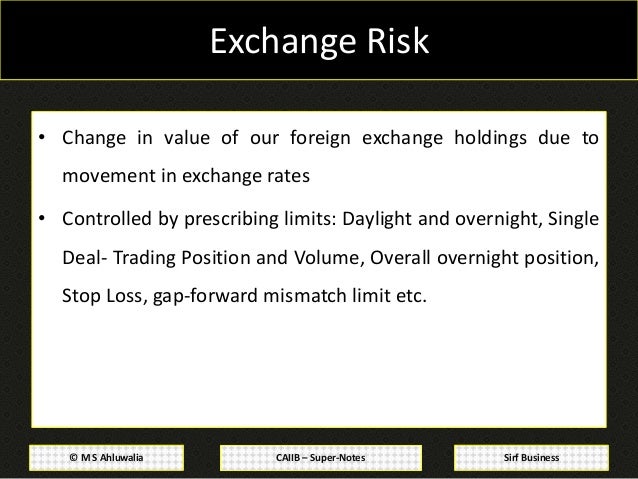 Exchange Risk

• Change in value of our foreign exchange holdings due to movement in exchange rates

• Controlled by prescribing limits: Daylight and overnight, Single Deal- Trading Position and Volume, Overall overnight position, Stop Loss, gap-forward mismatch limit etc.

© MS Ahluwalia

CAIIB – Super-Notes

Sirf Business